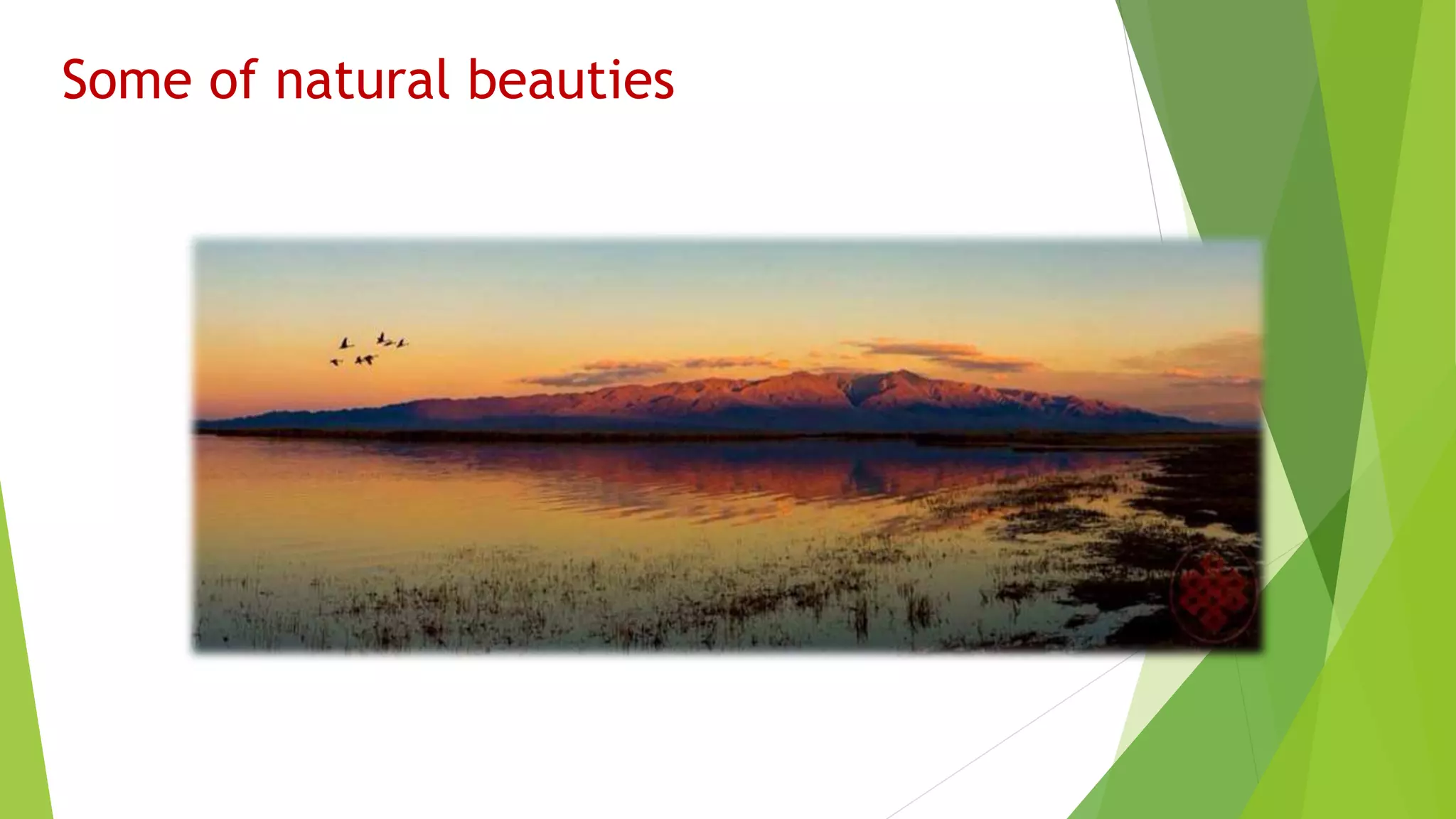 Some of natural beauties